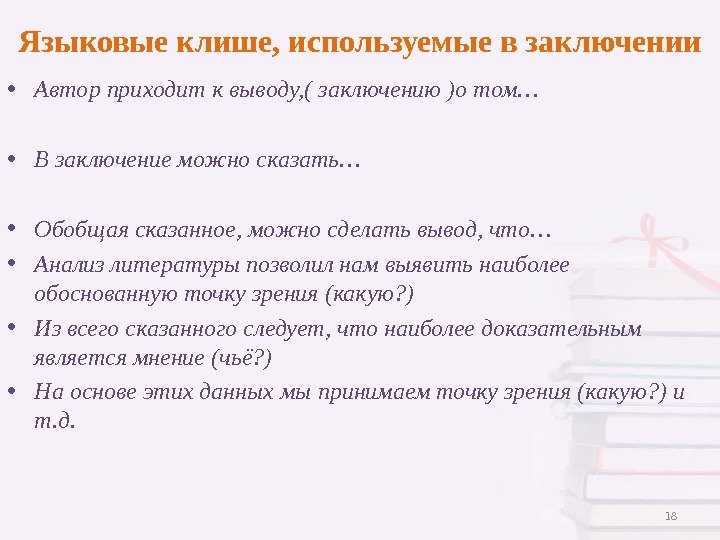 Языковые клише, используемые в заключении

• Автор приходит к выводу,( заключению )о том…

• В заключение можно сказать…

• Обобщая сказанное, можно сделать вывод, что…
• Анализ литературы позволил нам выявить наиболее обоснованную точку зрения (какую?)
• Из всего сказанного следует, что наиболее доказательным является мнение (чьё?)
• На основе этих данных мы принимаем точку зрения (какую?) и т.д.

18